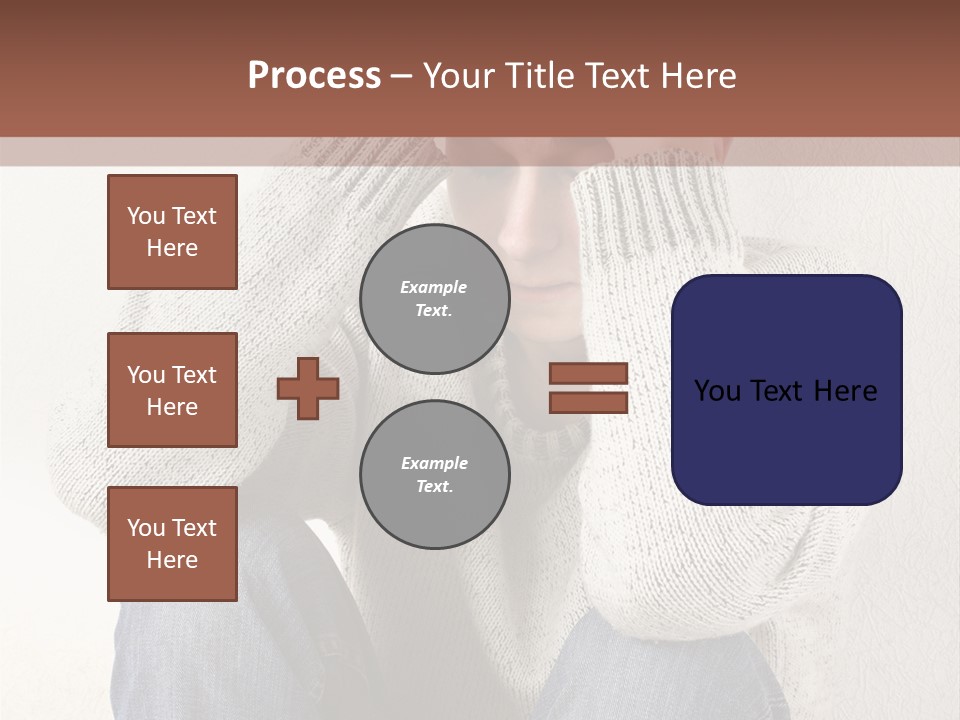 Process – Your Title Text Here

You Text Here

You Text Here

You Text Here

Example Text.

Example Text.

You Text Here